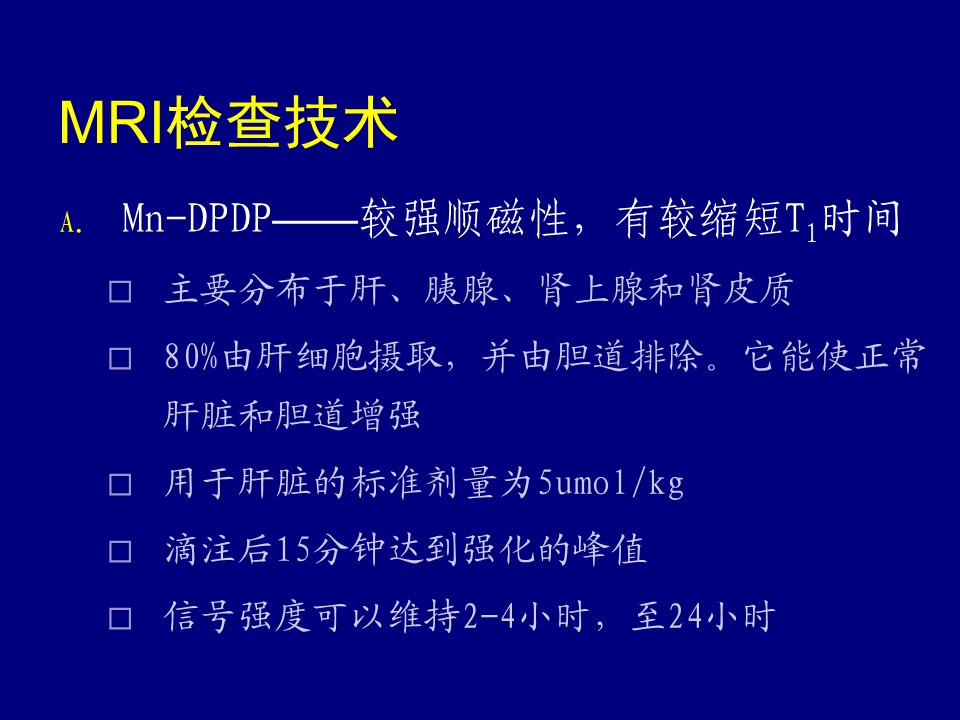 MRI检查技术

A. Mn-DPDP——较强顺磁性，有较缩短$T_1$时间

□ 主要分布于肝、胰腺、肾上腺和肾皮质

□ 80%由肝细胞摄取，并由胆道排除。它能使正常肝脏和胆道增强

□ 用于肝脏的标准剂量为5umol/kg

□ 滴注后15分钟达到强化的峰值

□ 信号强度可以维持2-4小时，至24小时